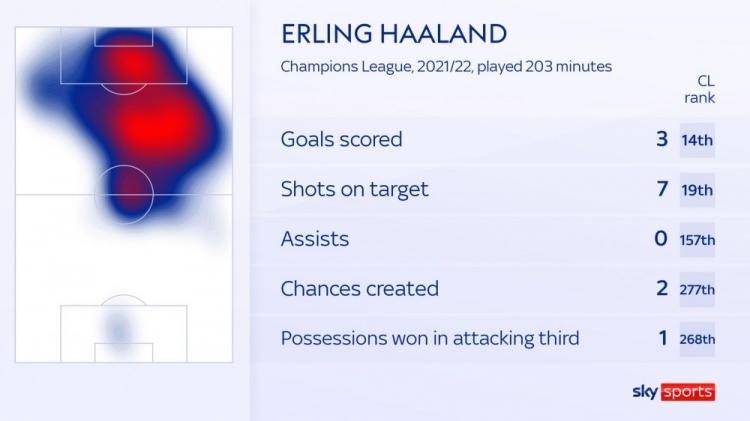 ERLING HAALAND

Champions League, 2021/22, played 203 minutes

| | | CL rank |
|---|---|---|
| Goals scored | 3 | 14th |
| Shots on target | 7 | 19th |
| Assists | 0 | 157th |
| Chances created | 2 | 277th |
| Possessions won in attacking third | 1 | 268th |

sky sports